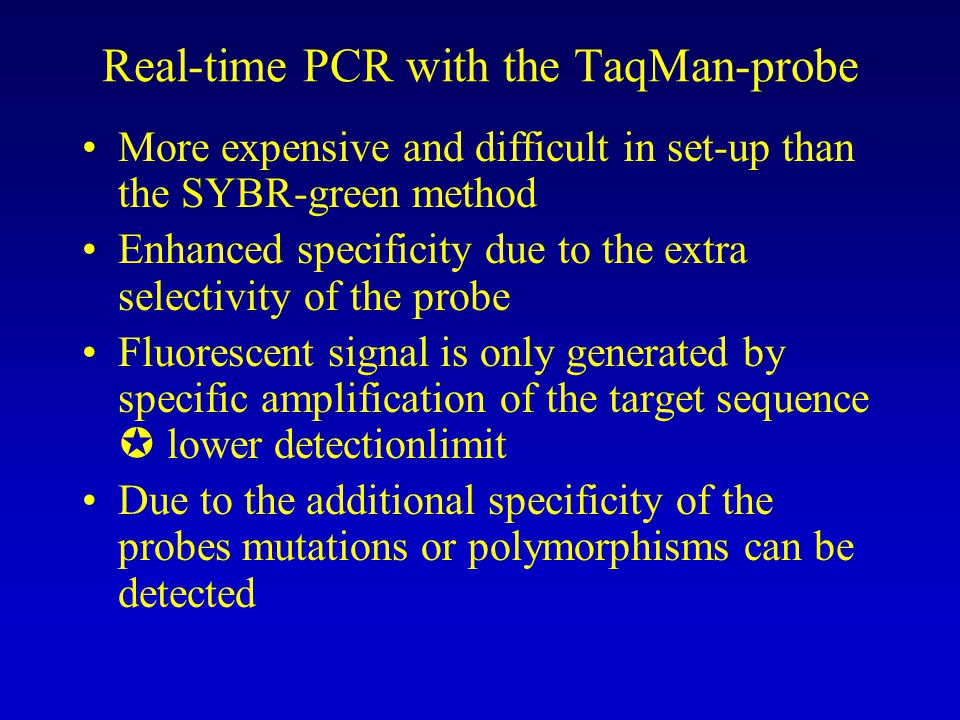 Real-time PCR with the TaqMan-probe

• More expensive and difficult in set-up than the SYBR-green method
• Enhanced specificity due to the extra selectivity of the probe
• Fluorescent signal is only generated by specific amplification of the target sequence ✪ lower detectionlimit
• Due to the additional specificity of the probes mutations or polymorphisms can be detected